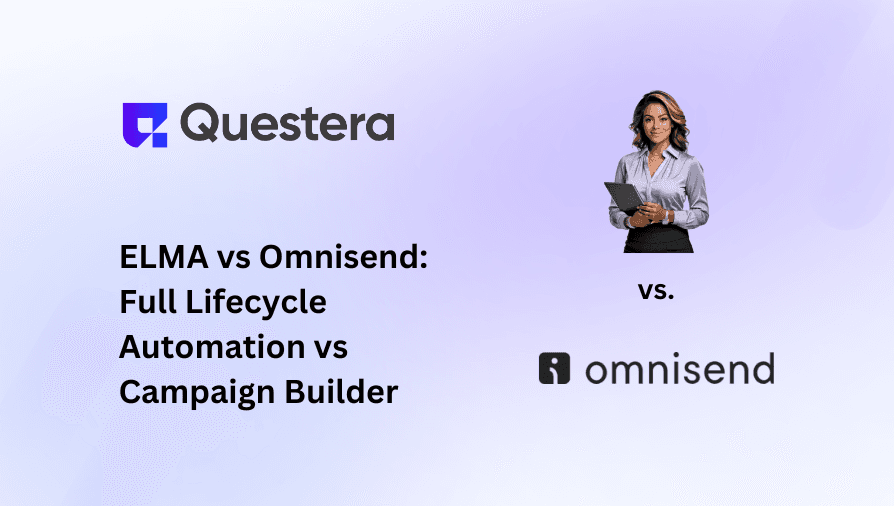 Questera

ELMA vs Omnisend: Full Lifecycle Automation vs Campaign Builder

vs.

omnisend